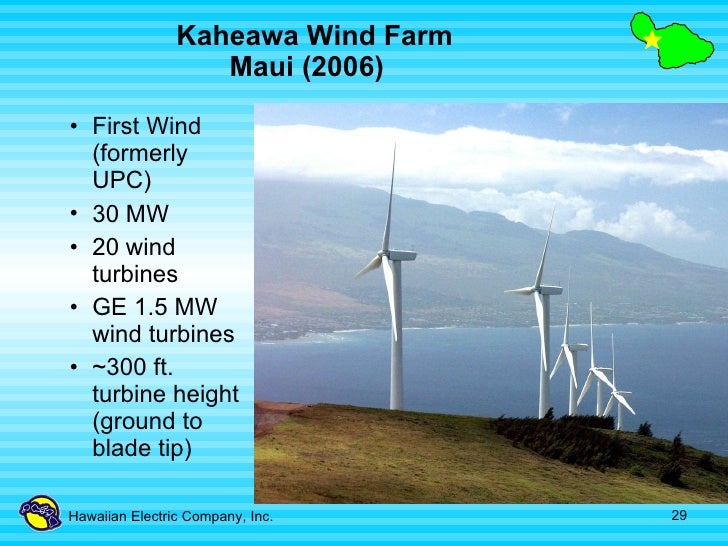 Kaheawa Wind Farm
Maui (2006)

• First Wind (formerly UPC)
• 30 MW
• 20 wind turbines
• GE 1.5 MW wind turbines
• ~300 ft. turbine height (ground to blade tip)

Hawaiian Electric Company, Inc.

29